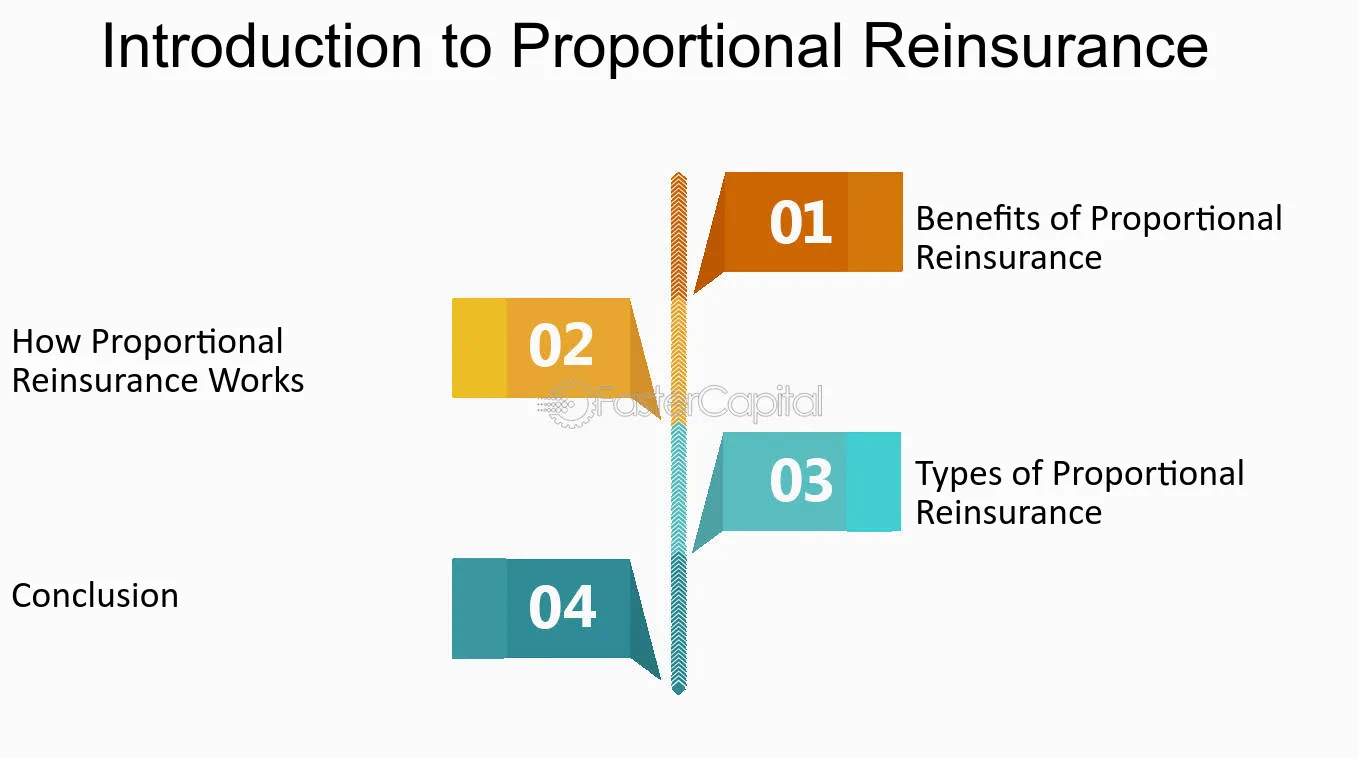 Introduction to Proportional Reinsurance

01

Benefits of Proportional Reinsurance

02

How Proportional Reinsurance Works

03

Types of Proportional Reinsurance

04

Conclusion

FasterCapital